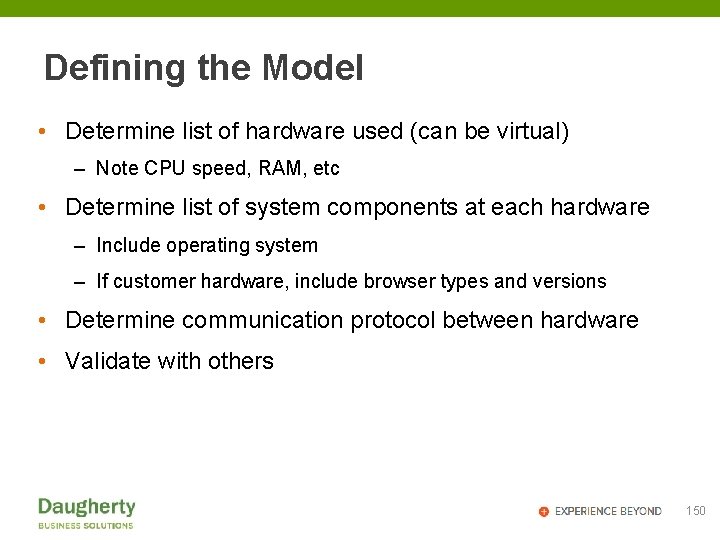 Defining the Model

• Determine list of hardware used (can be virtual)
 – Note CPU speed, RAM, etc
• Determine list of system components at each hardware
 – Include operating system
 – If customer hardware, include browser types and versions
• Determine communication protocol between hardware
• Validate with others

Daugherty
BUSINESS SOLUTIONS

EXPERIENCE BEYOND 150